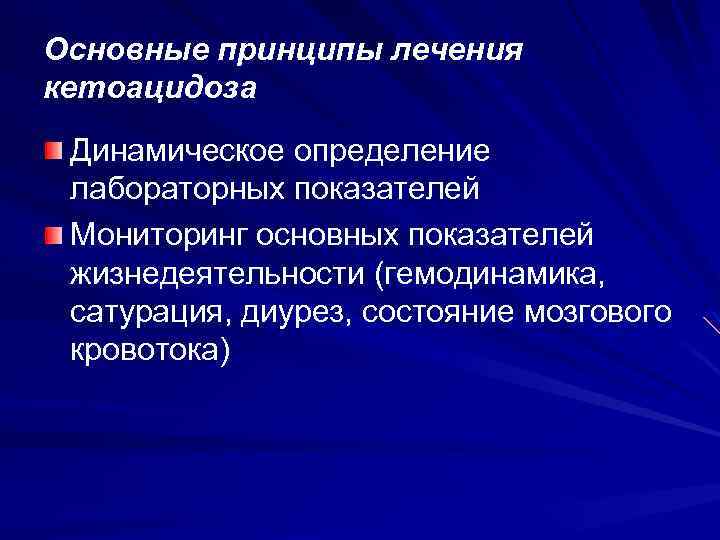 Основные принципы лечения кетоацидоза

Динамическое определение лабораторных показателей

Мониторинг основных показателей жизнедеятельности (гемодинамика, сатурация, диурез, состояние мозгового кровотока)